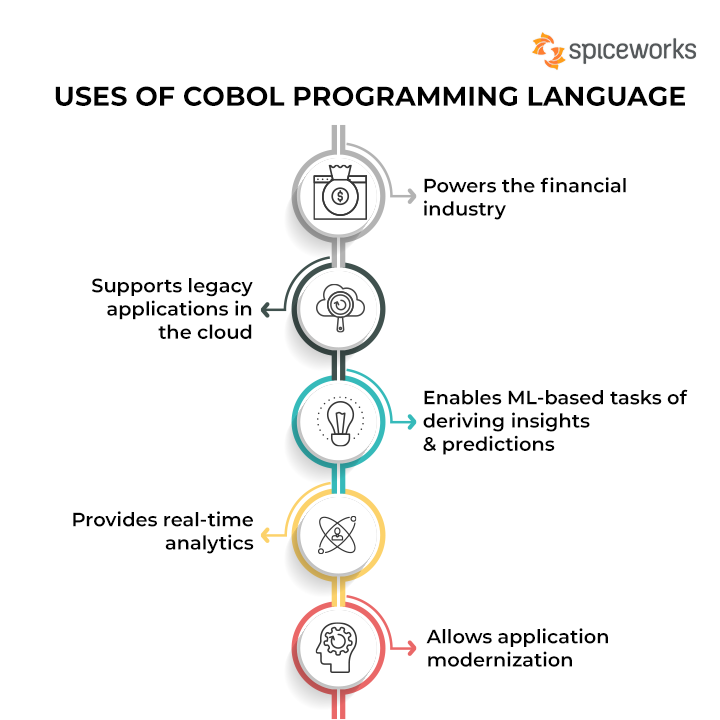 spiceworks

USES OF COBOL PROGRAMMING LANGUAGE

Powers the financial industry

Supports legacy applications in the cloud

Enables ML-based tasks of deriving insights & predictions

Provides real-time analytics

Allows application modernization